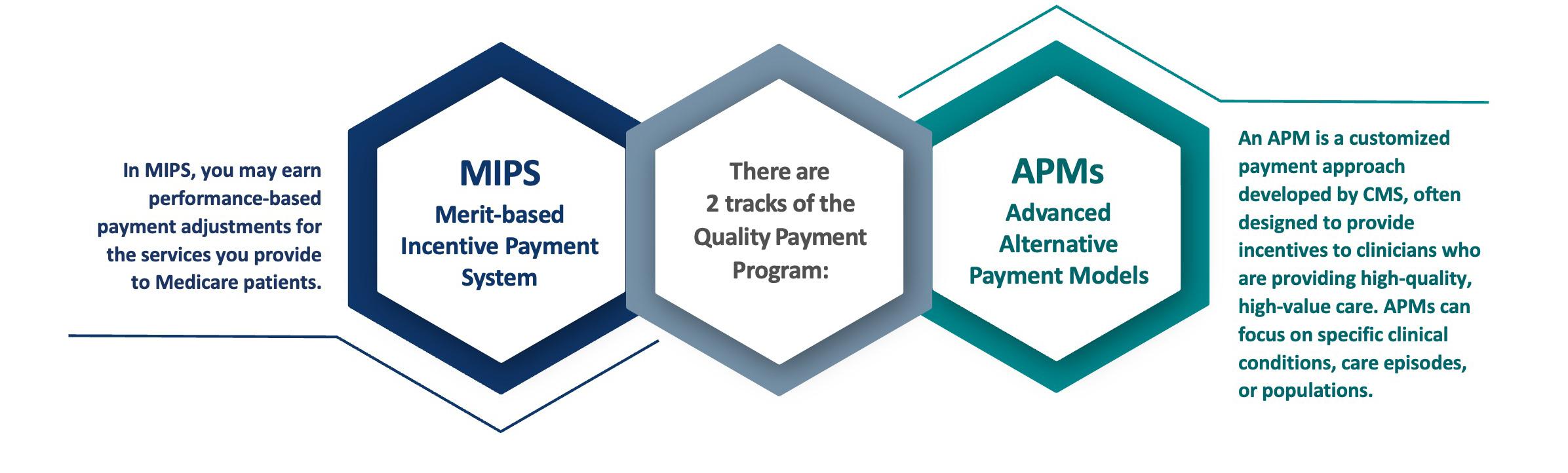 In MIPS, you may earn performance-based payment adjustments for the services you provide to Medicare patients.

MIPS
Merit-based Incentive Payment System

There are 2 tracks of the Quality Payment Program:

APMs
Advanced Alternative Payment Models

An APM is a customized payment approach developed by CMS, often designed to provide incentives to clinicians who are providing high-quality, high-value care. APMs can focus on specific clinical conditions, care episodes, or populations.